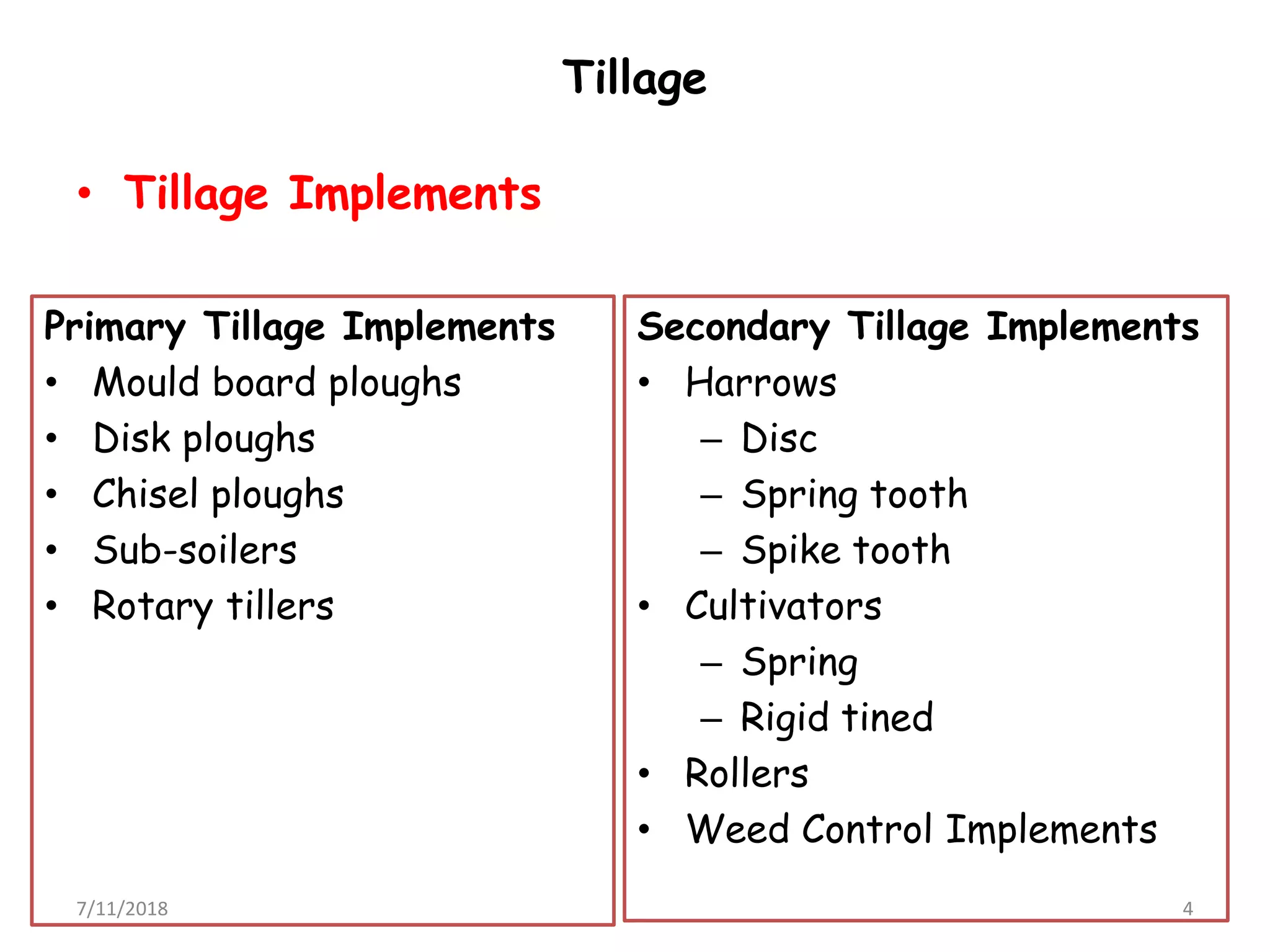 Tillage

• Tillage Implements

Primary Tillage Implements
• Mould board ploughs
• Disk ploughs
• Chisel ploughs
• Sub-soilers
• Rotary tillers

Secondary Tillage Implements
• Harrows
– Disc
– Spring tooth
– Spike tooth
• Cultivators
– Spring
– Rigid tined
• Rollers
• Weed Control Implements

7/11/2018

4